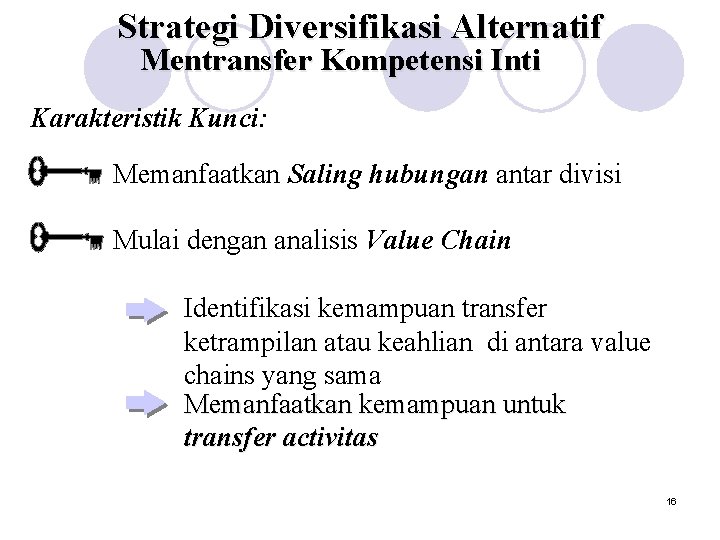 Strategi Diversifikasi Alternatif
Mentransfer Kompetensi Inti

Karakteristik Kunci:

Memanfaatkan Saling hubungan antar divisi

Mulai dengan analisis Value Chain

Identifikasi kemampuan transfer ketrampilan atau keahlian di antara value chains yang sama

Memanfaatkan kemampuan untuk transfer activitas

16